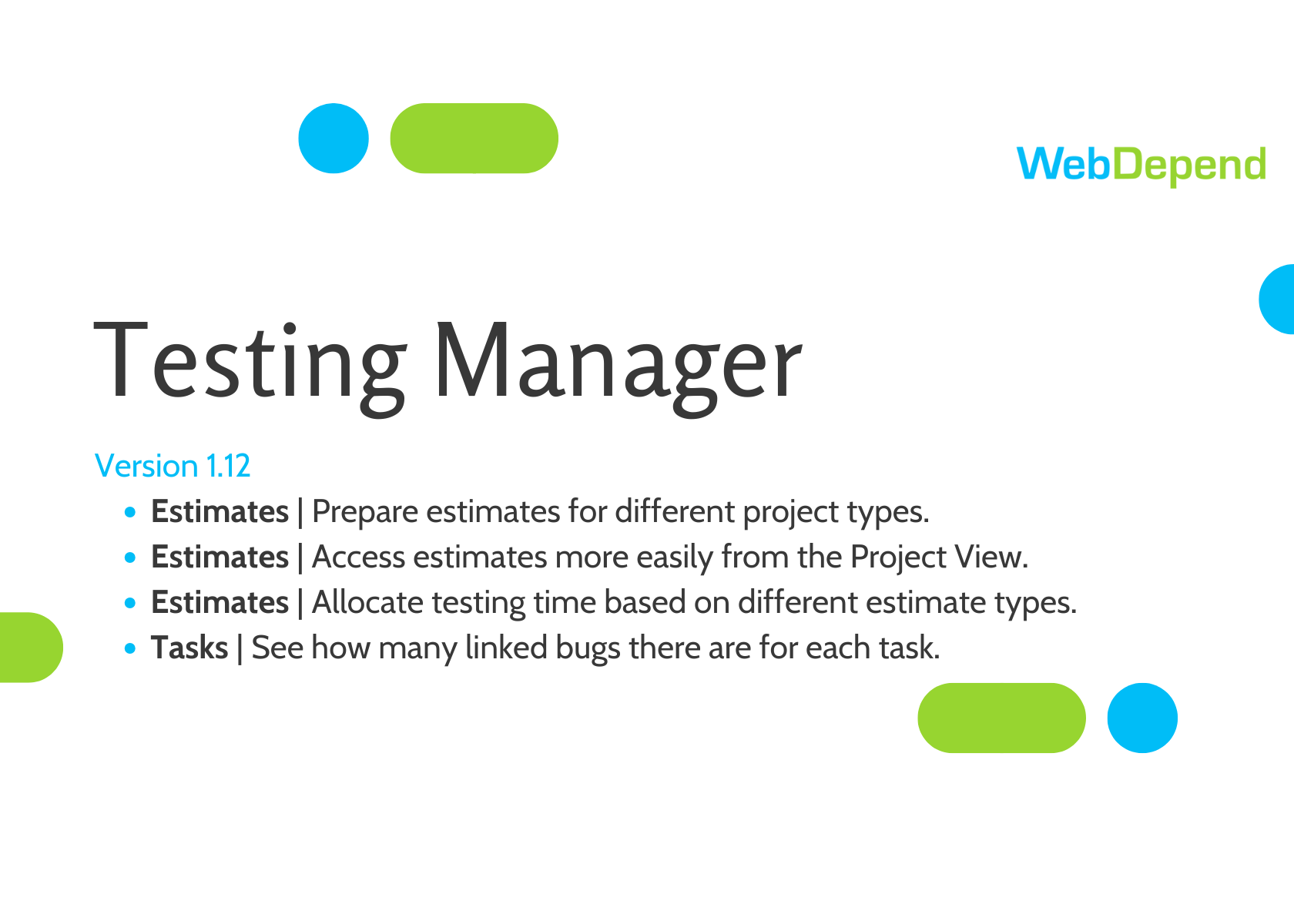 WebDepend

Testing Manager

Version 1.12

- Estimates | Prepare estimates for different project types.
- Estimates | Access estimates more easily from the Project View.
- Estimates | Allocate testing time based on different estimate types.
- Tasks | See how many linked bugs there are for each task.